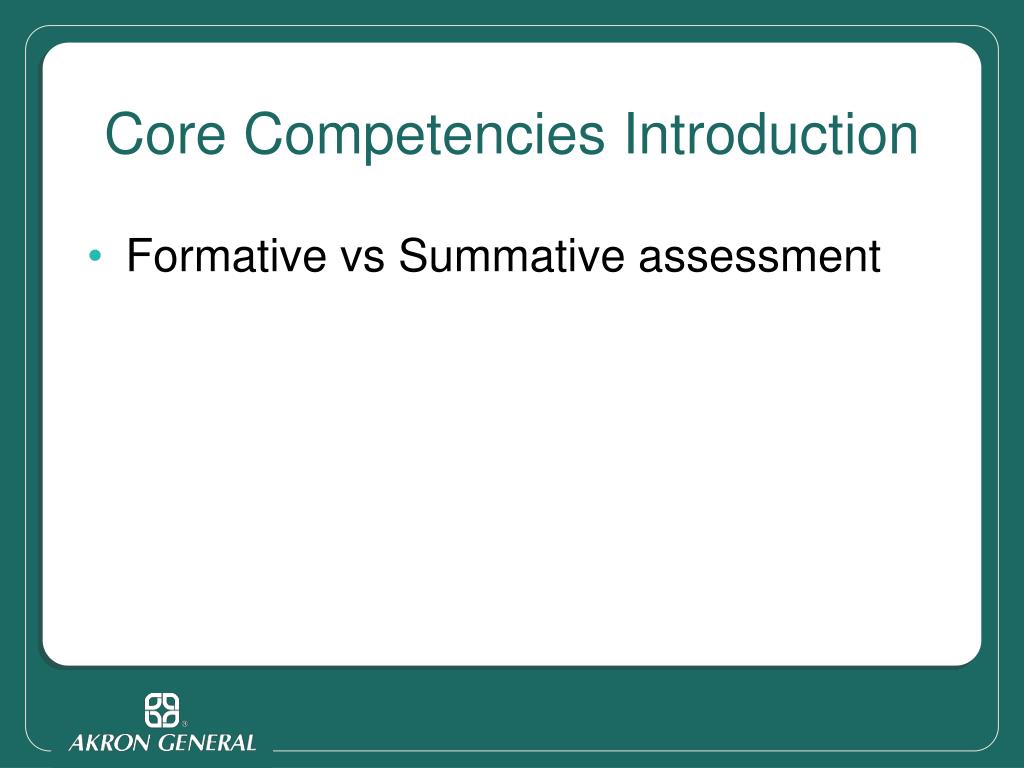 Core Competencies Introduction

• Formative vs Summative assessment

®
AKRON GENERAL